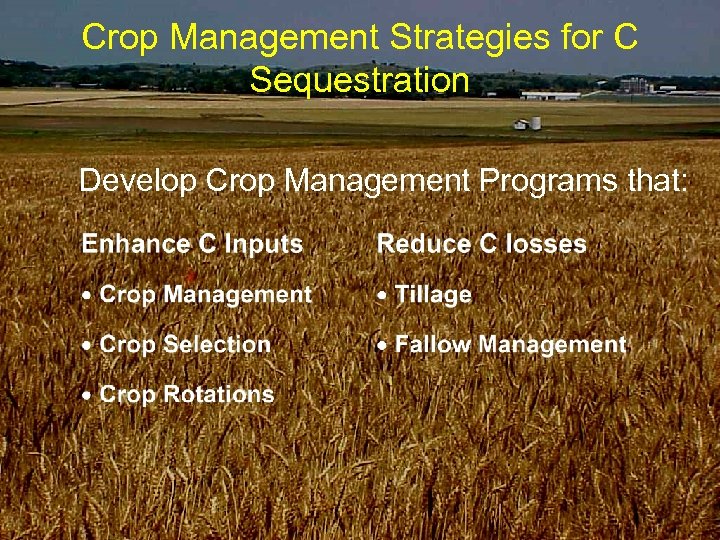 Crop Management Strategies for C Sequestration

Develop Crop Management Programs that:

Enhance C Inputs

• Crop Management

• Crop Selection

• Crop Rotations

Reduce C losses

• Tillage

• Fallow Management